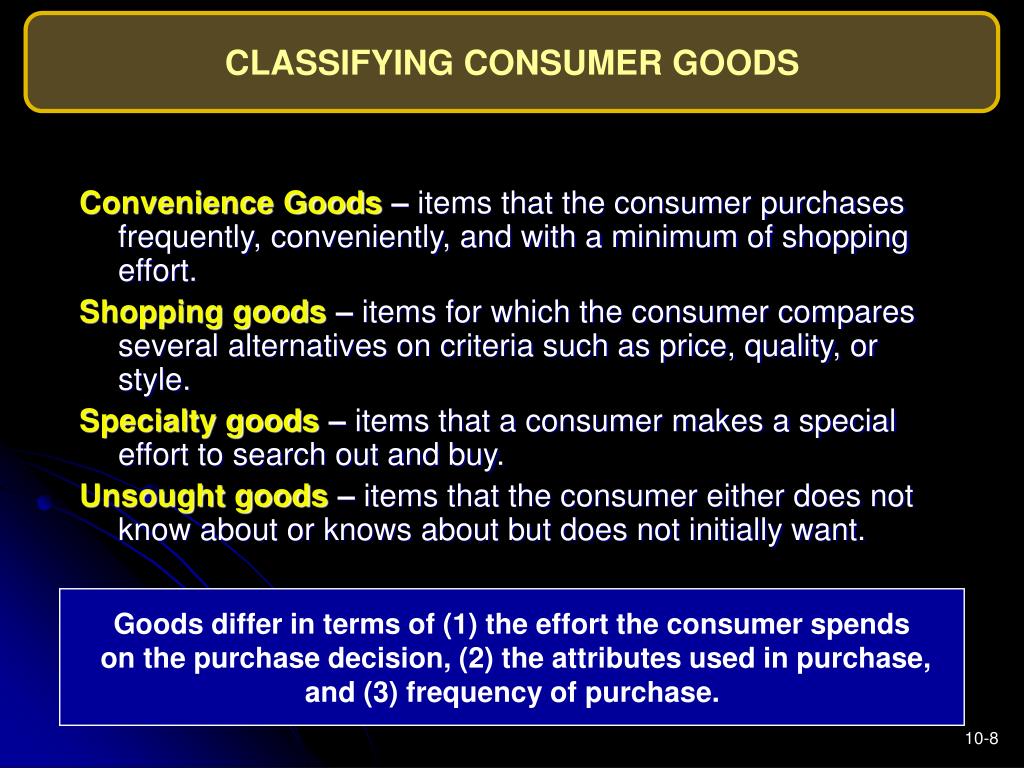 CLASSIFYING CONSUMER GOODS

Convenience Goods – items that the consumer purchases frequently, conveniently, and with a minimum of shopping effort.

Shopping goods – items for which the consumer compares several alternatives on criteria such as price, quality, or style.

Specialty goods – items that a consumer makes a special effort to search out and buy.

Unsought goods – items that the consumer either does not know about or knows about but does not initially want.

Goods differ in terms of (1) the effort the consumer spends on the purchase decision, (2) the attributes used in purchase, and (3) frequency of purchase.

10-8